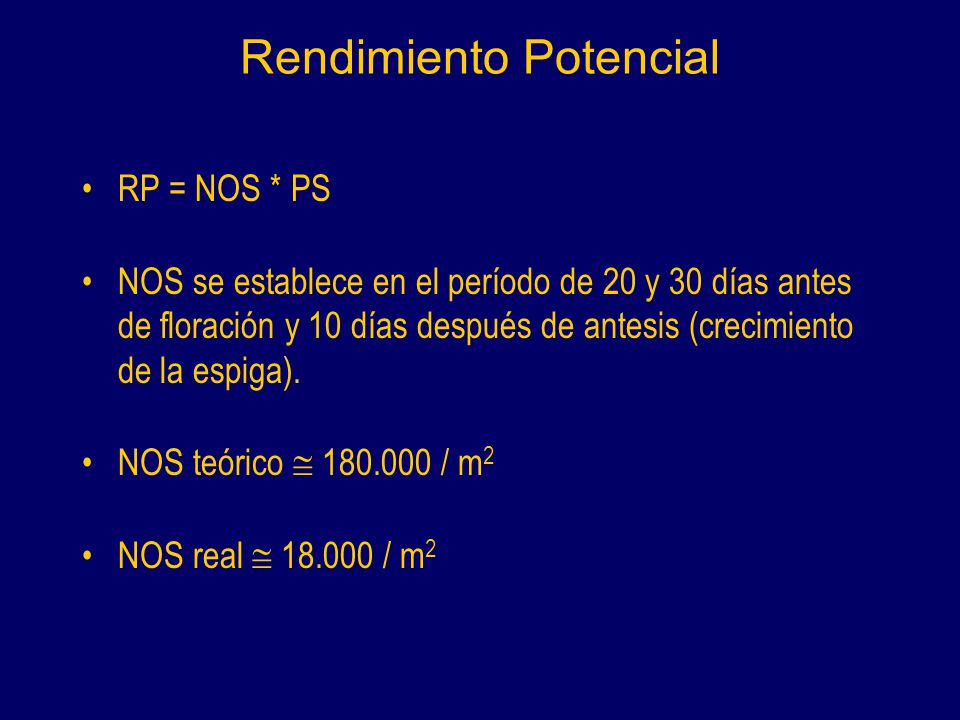 Rendimiento Potencial

• RP = NOS * PS

• NOS se establece en el período de 20 y 30 días antes de floración y 10 días después de antesis (crecimiento de la espiga).

• NOS teórico $\cong$ 180.000 / $m^2$

• NOS real $\cong$ 18.000 / $m^2$